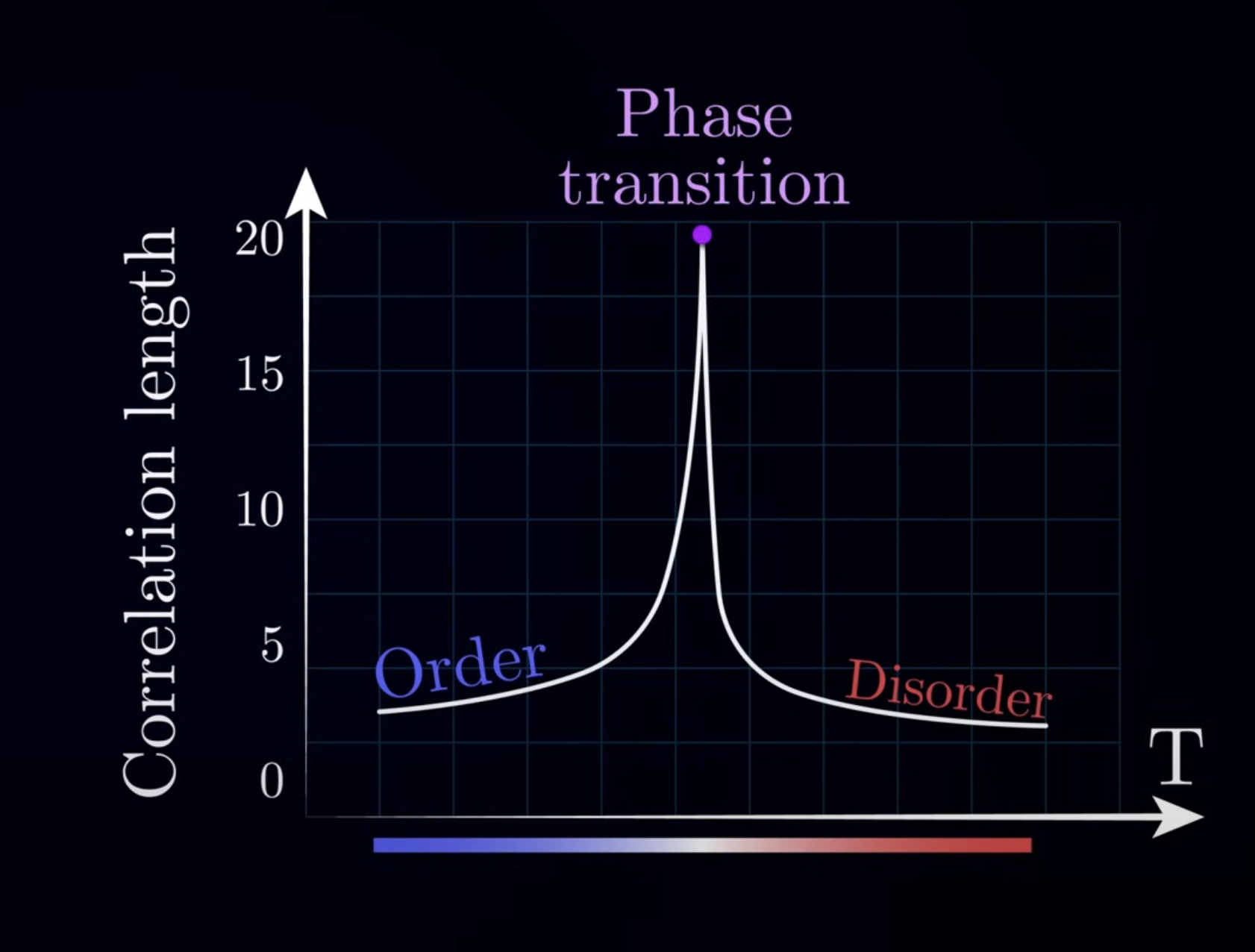 Phase transition

Correlation length

20
15
10
5
0

Order
Disorder

T